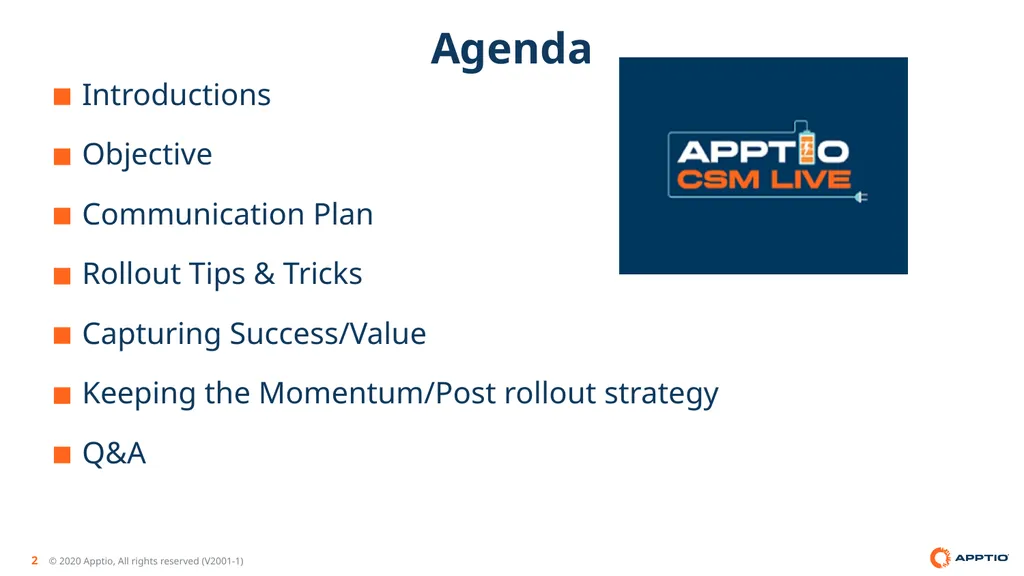 Agenda

■ Introductions

■ Objective

■ Communication Plan

■ Rollout Tips & Tricks

■ Capturing Success/Value

■ Keeping the Momentum/Post rollout strategy

■ Q&A

APPTIO
CSM LIVE

2 © 2020 Apptio, All rights reserved (V2001-1)

APPTIO